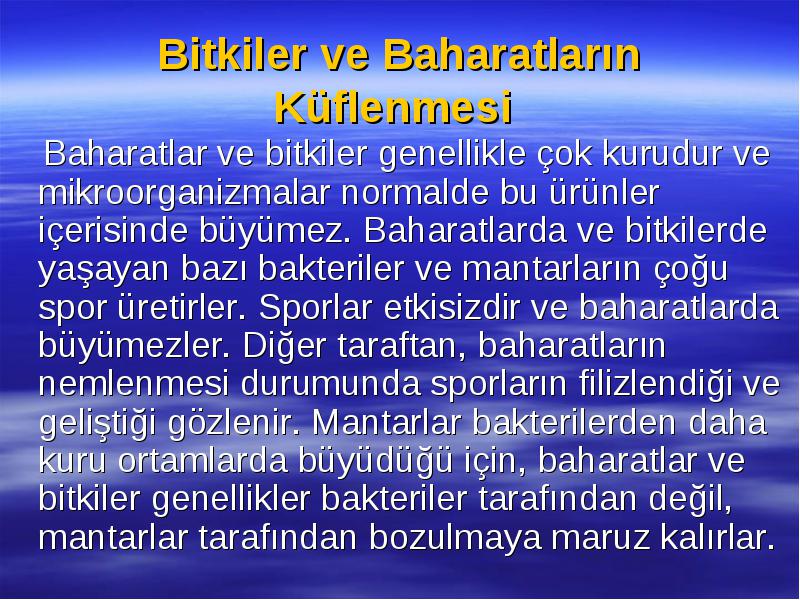 Bitkiler ve Baharatların Küflenmesi

Baharatlar ve bitkiler genellikle çok kurudur ve mikroorganizmalar normalde bu ürünler içerisinde büyümez. Baharatlarda ve bitkilerde yaşayan bazı bakteriler ve mantarların çoğu spor üretirler. Sporlar etkisizdir ve baharatlarda büyümezler. Diğer taraftan, baharatların nemlenmesi durumunda sporların filizlendiği ve geliştiği gözlenir. Mantarlar bakterilerden daha kuru ortamlarda büyüdüğü için, baharatlar ve bitkiler genellikler bakteriler tarafından değil, mantarlar tarafından bozulmaya maruz kalırlar.